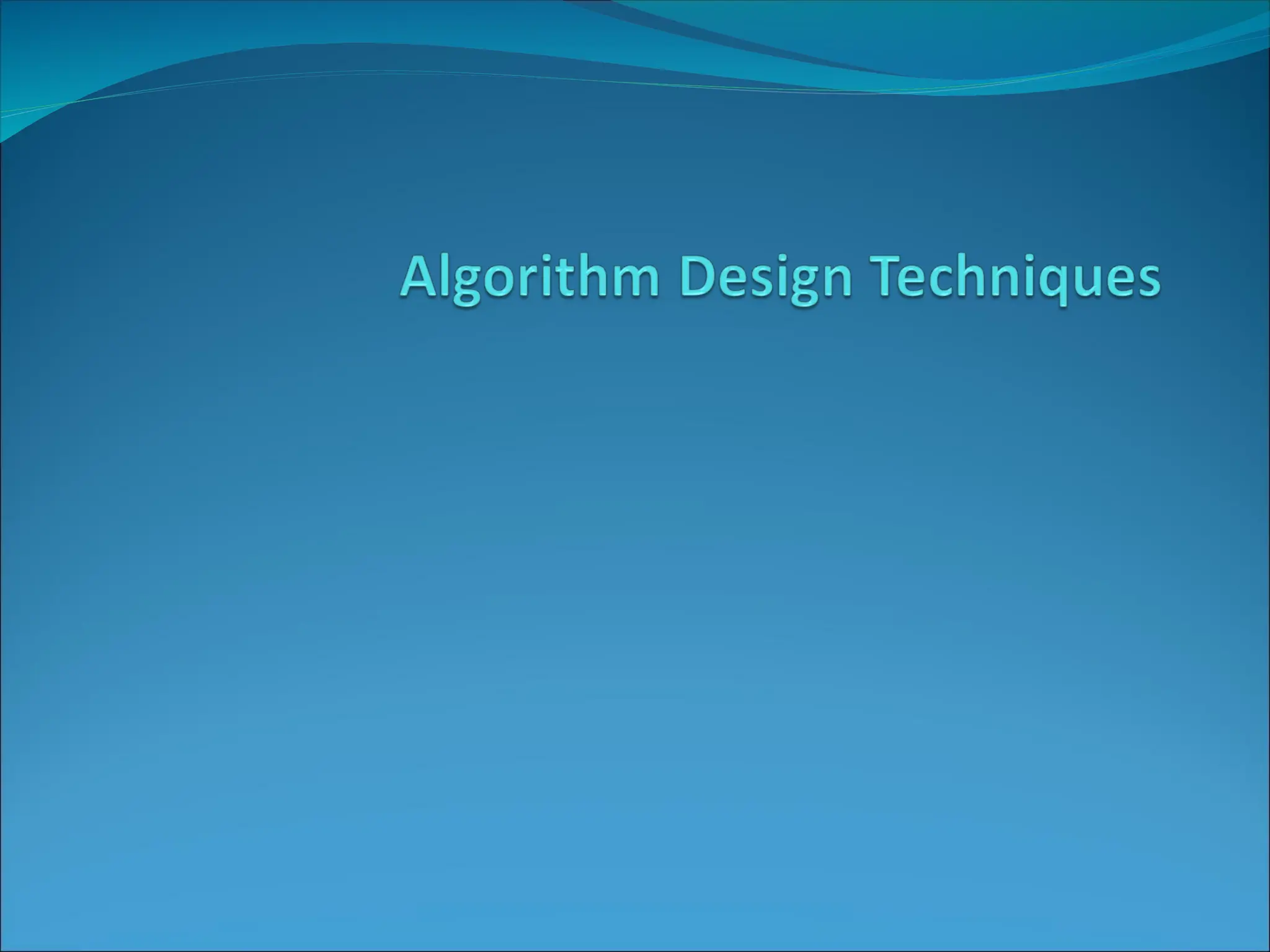 Algorithm Design Techniques